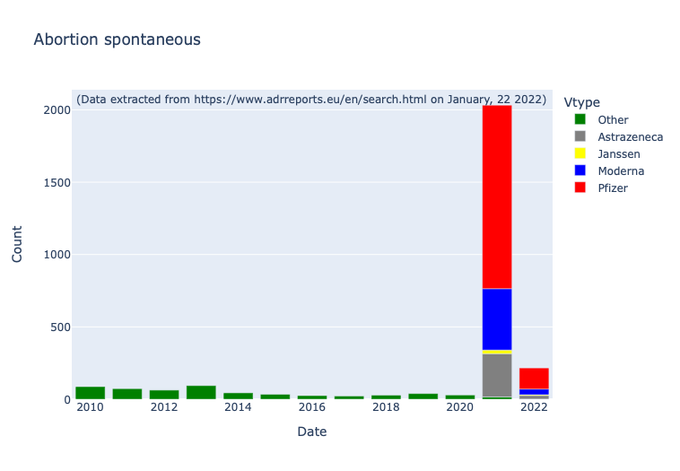 Abortion spontaneous

(Data extracted from https://www.adrreports.eu/en/search.html on January, 22 2022)

Vtype
Other
Astrazeneca
Janssen
Moderna
Pfizer

Count
2000
1500
1000
500
0

2010
2012
2014
2016
2018
2020
2022

Date